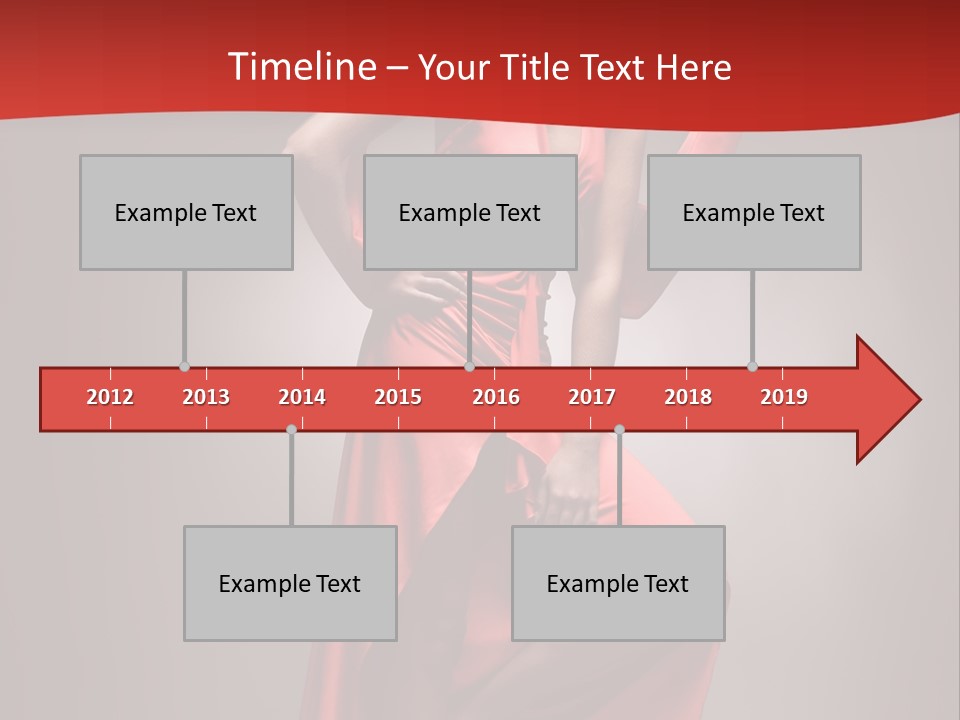 Timeline – Your Title Text Here

Example Text

Example Text

Example Text

2012 2013 2014 2015 2016 2017 2018 2019

Example Text

Example Text